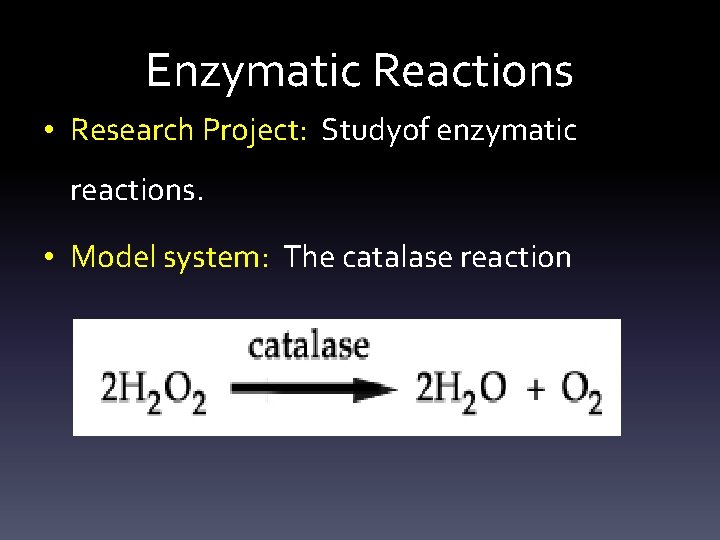 Enzymatic Reactions

• Research Project: Studyof enzymatic reactions.

• Model system: The catalase reaction

$2H_2O_2 \xrightarrow{\text{catalase}} 2H_2O + O_2$